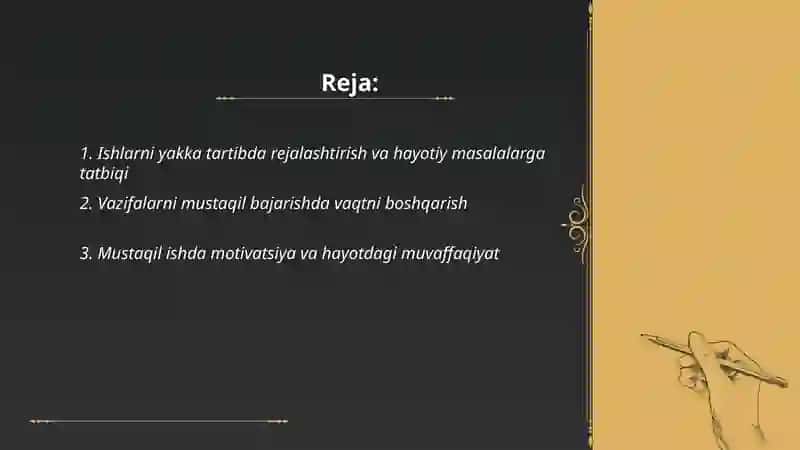 Reja:

1. Ishlarni yakka tartibda rejalashtirish va hayotiy masalalarga tatbiqi

2. Vazifalarni mustaqil bajarishda vaqtni boshqarish

3. Mustaqil ishda motivatsiya va hayotdagi muvaffaqiyat